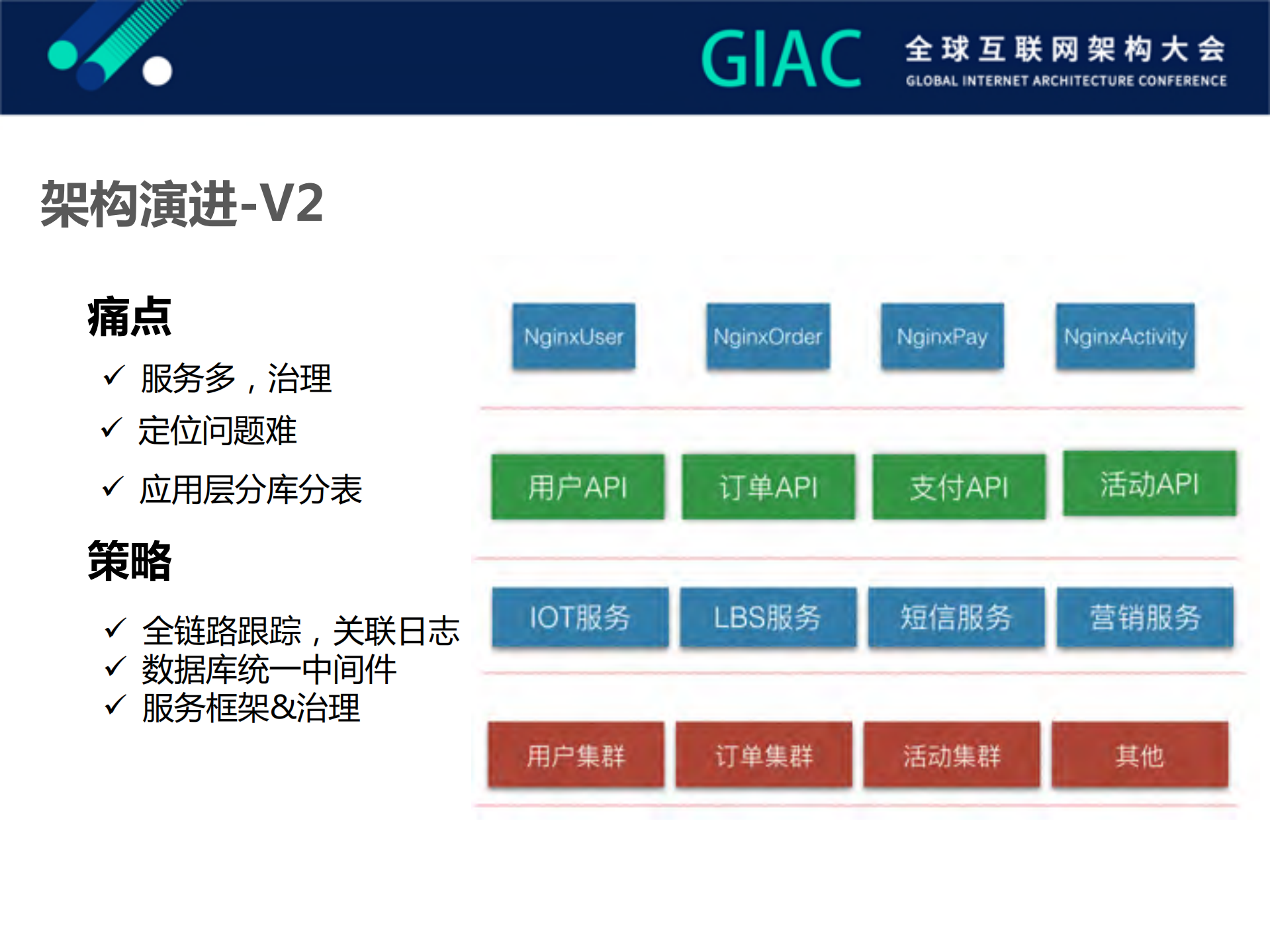 GIAC 全球互联网架构大会
GLOBAL INTERNET ARCHITECTURE CONFERENCE

架构演进-V2

痛点

✓ 服务多，治理
✓ 定位问题难
✓ 应用层分库分表

策略

✓ 全链路跟踪，关联日志
✓ 数据库统一中间件
✓ 服务框架&治理

NginxUser
NginxOrder
NginxPay
NginxActivity

用户API
订单API
支付API
活动API

IOT服务
LBS服务
短信服务
营销服务

用户集群
订单集群
活动集群
其他